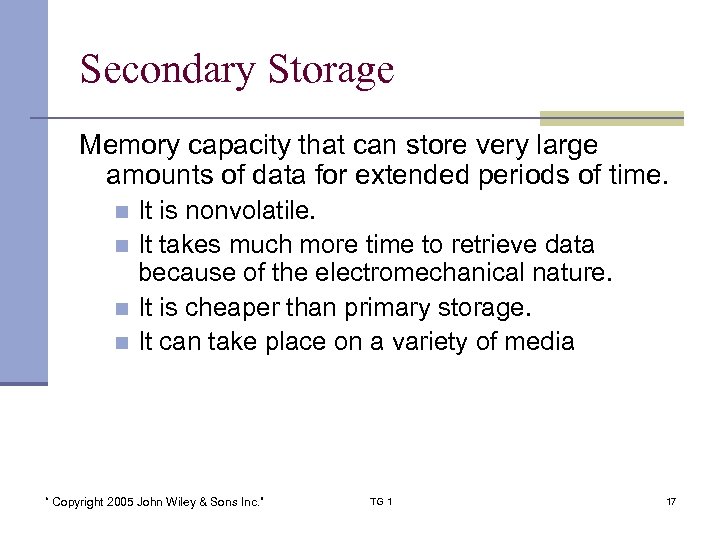 Secondary Storage

Memory capacity that can store very large amounts of data for extended periods of time.

- It is nonvolatile.
- It takes much more time to retrieve data because of the electromechanical nature.
- It is cheaper than primary storage.
- It can take place on a variety of media

" Copyright 2005 John Wiley & Sons Inc." TG 1 17